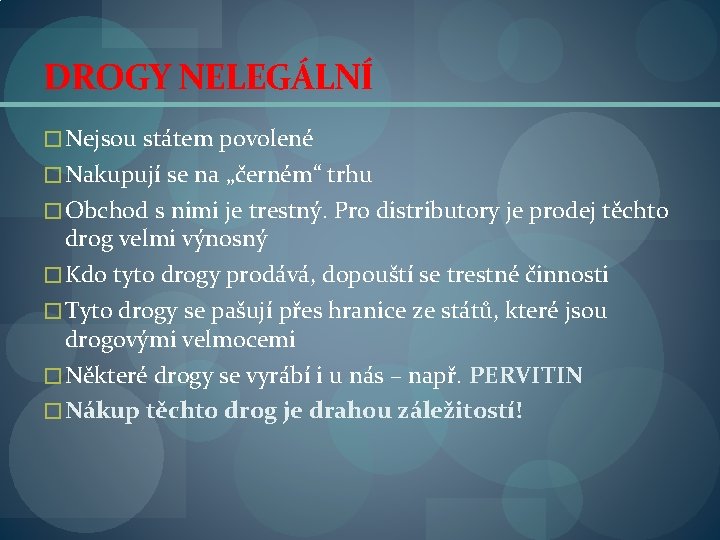 DROGY NELEGÁLNÍ

□ Nejsou státem povolené

□ Nakupují se na „černém“ trhu

□ Obchod s nimi je trestný. Pro distributory je prodej těchto drog velmi výnosný

□ Kdo tyto drogy prodává, dopouští se trestné činnosti

□ Tyto drogy se pašují přes hranice ze států, které jsou drogovými velmocemi

□ Některé drogy se vyrábí i u nás – např. PERVITIN

□ Nákup těchto drog je drahou záležitostí!